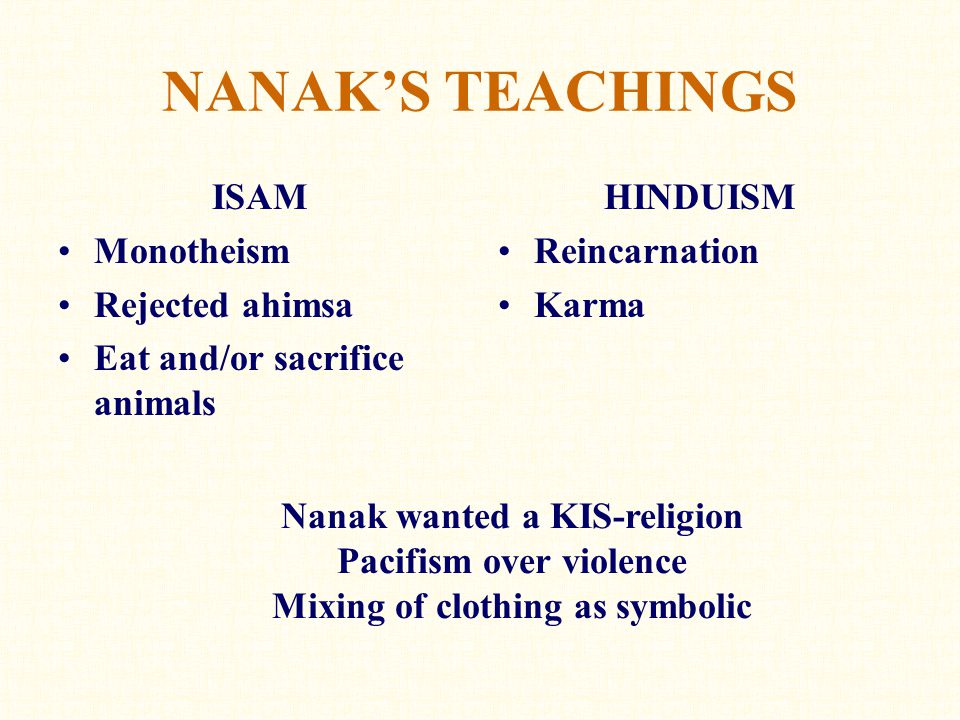 NANAK'S TEACHINGS

ISAM
• Monotheism
• Rejected ahimsa
• Eat and/or sacrifice animals

HINDUISM
• Reincarnation
• Karma

Nanak wanted a KIS-religion
Pacifism over violence
Mixing of clothing as symbolic